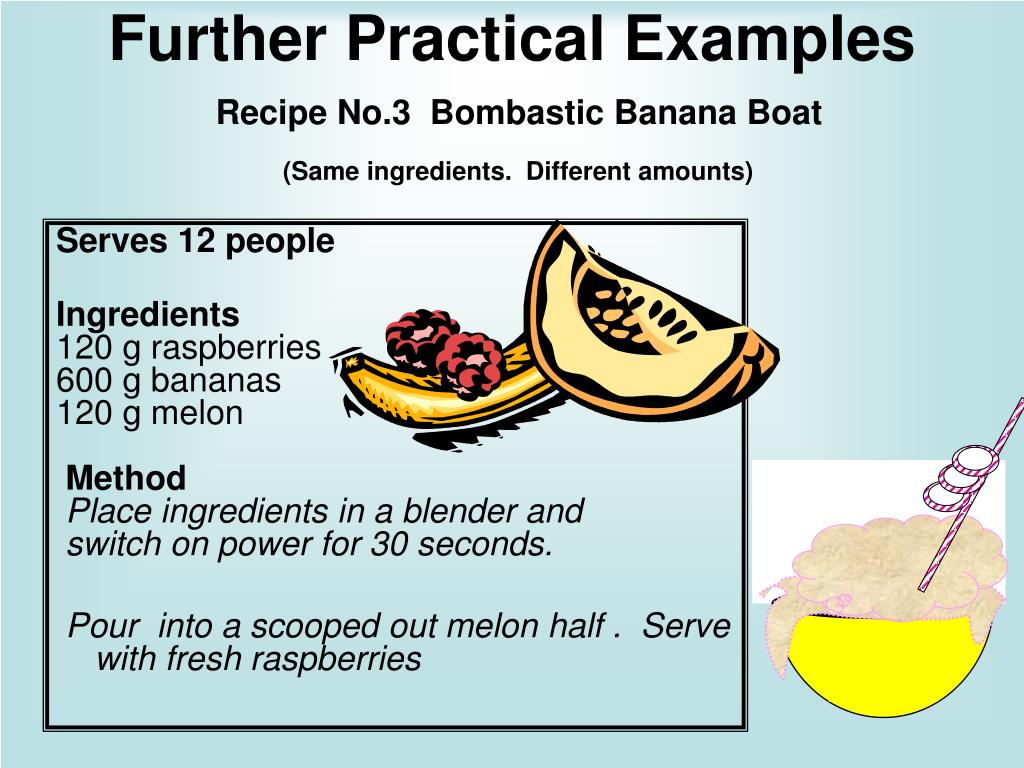 Further Practical Examples

Recipe No.3 Bombastic Banana Boat

(Same ingredients. Different amounts)

Serves 12 people

Ingredients
120 g raspberries
600 g bananas
120 g melon

Method
Place ingredients in a blender and switch on power for 30 seconds.

Pour into a scooped out melon half . Serve with fresh raspberries